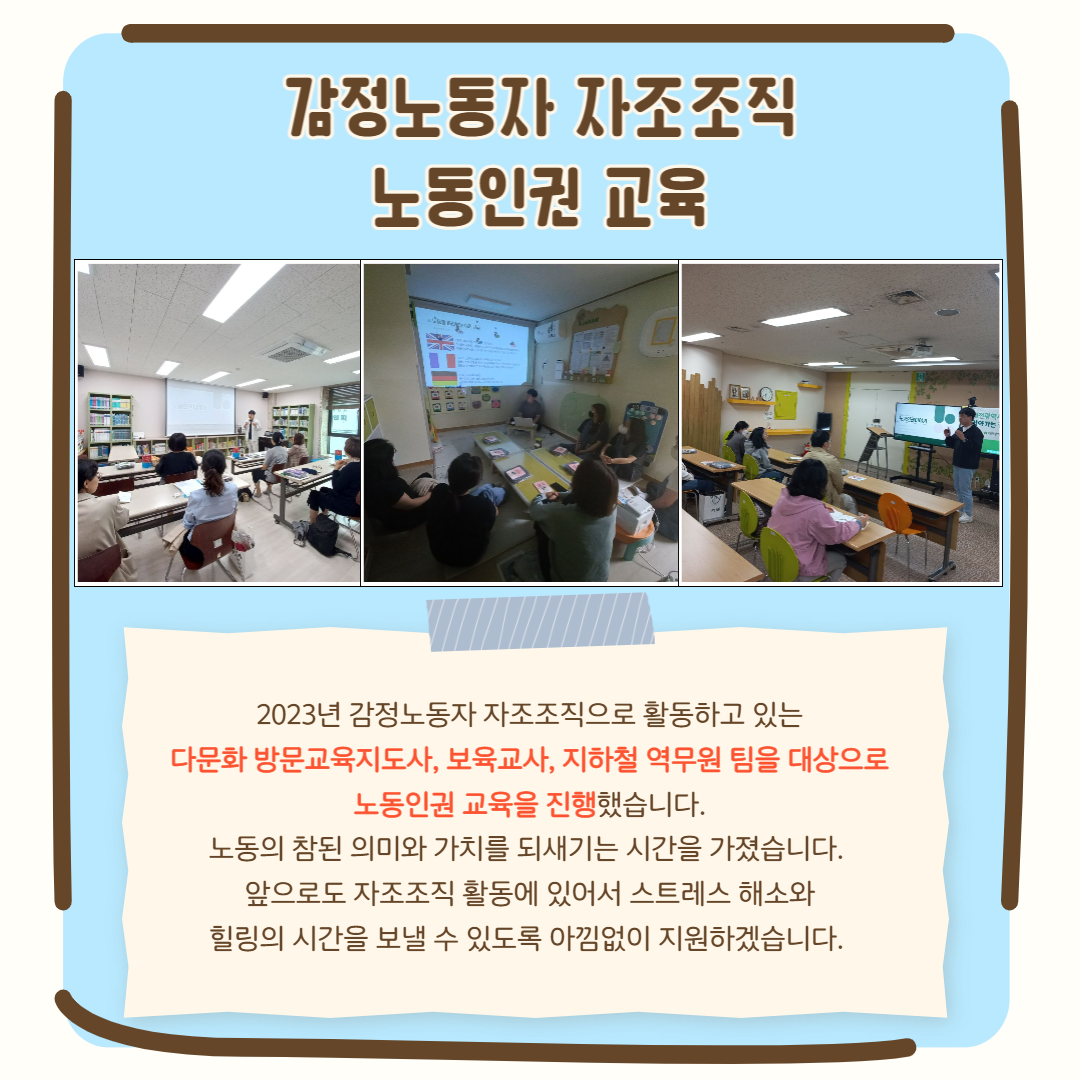 감정노동자 자조조직
노동인권 교육

2023년 감정노동자 자조조직으로 활동하고 있는
다문화 방문교육지도사, 보육교사, 지하철 역무원 팀을 대상으로
노동인권 교육을 진행했습니다.
노동의 참된 의미와 가치를 되새기는 시간을 가졌습니다.
앞으로도 자조조직 활동에 있어서 스트레스 해소와
힐링의 시간을 보낼 수 있도록 아낌없이 지원하겠습니다.